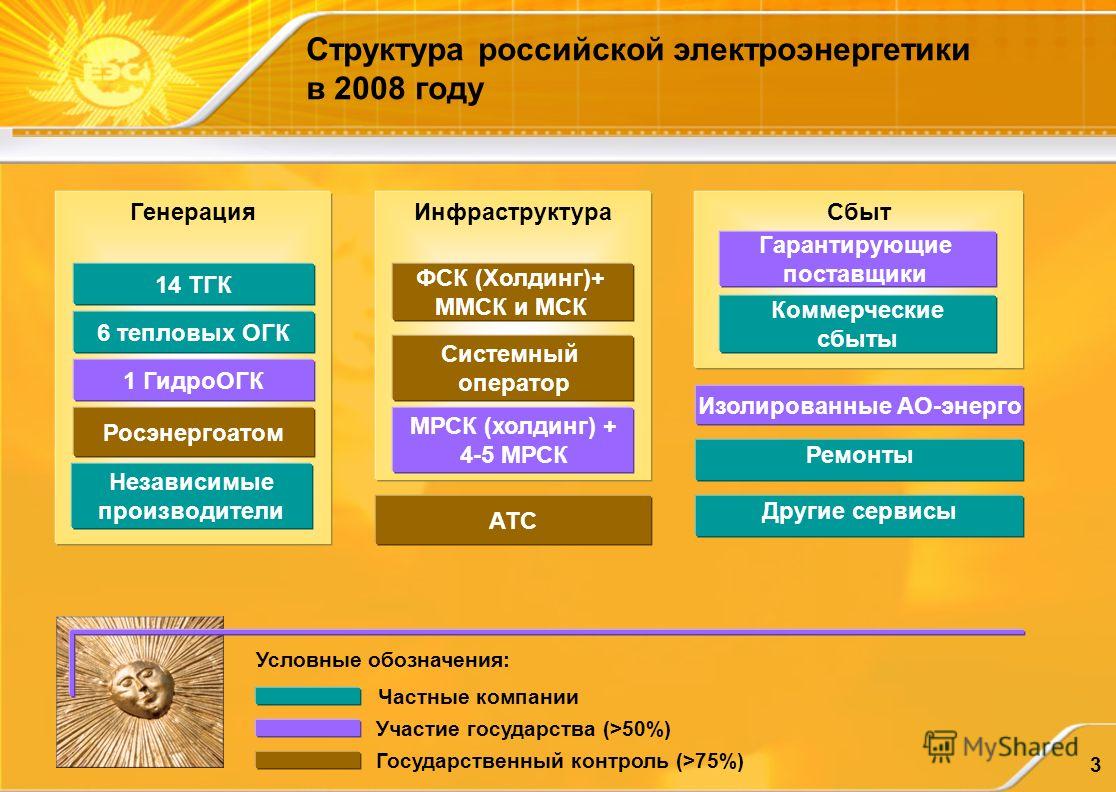 ЕЭС

Структура российской электроэнергетики в 2008 году

Генерация

14 ТГК

6 тепловых ОГК

1 ГидроОГК

Росэнергоатом

Независимые производители

Инфраструктура

ФСК (Холдинг)+ ММСК и МСК

Системный оператор

МРСК (холдинг) + 4-5 МРСК

АТС

Сбыт

Гарантирующие поставщики

Коммерческие сбыты

Изолированные АО-энерго

Ремонты

Другие сервисы

Условные обозначения:

Частные компании

Участие государства (>50%)

Государственный контроль (>75%)

MyShared

3